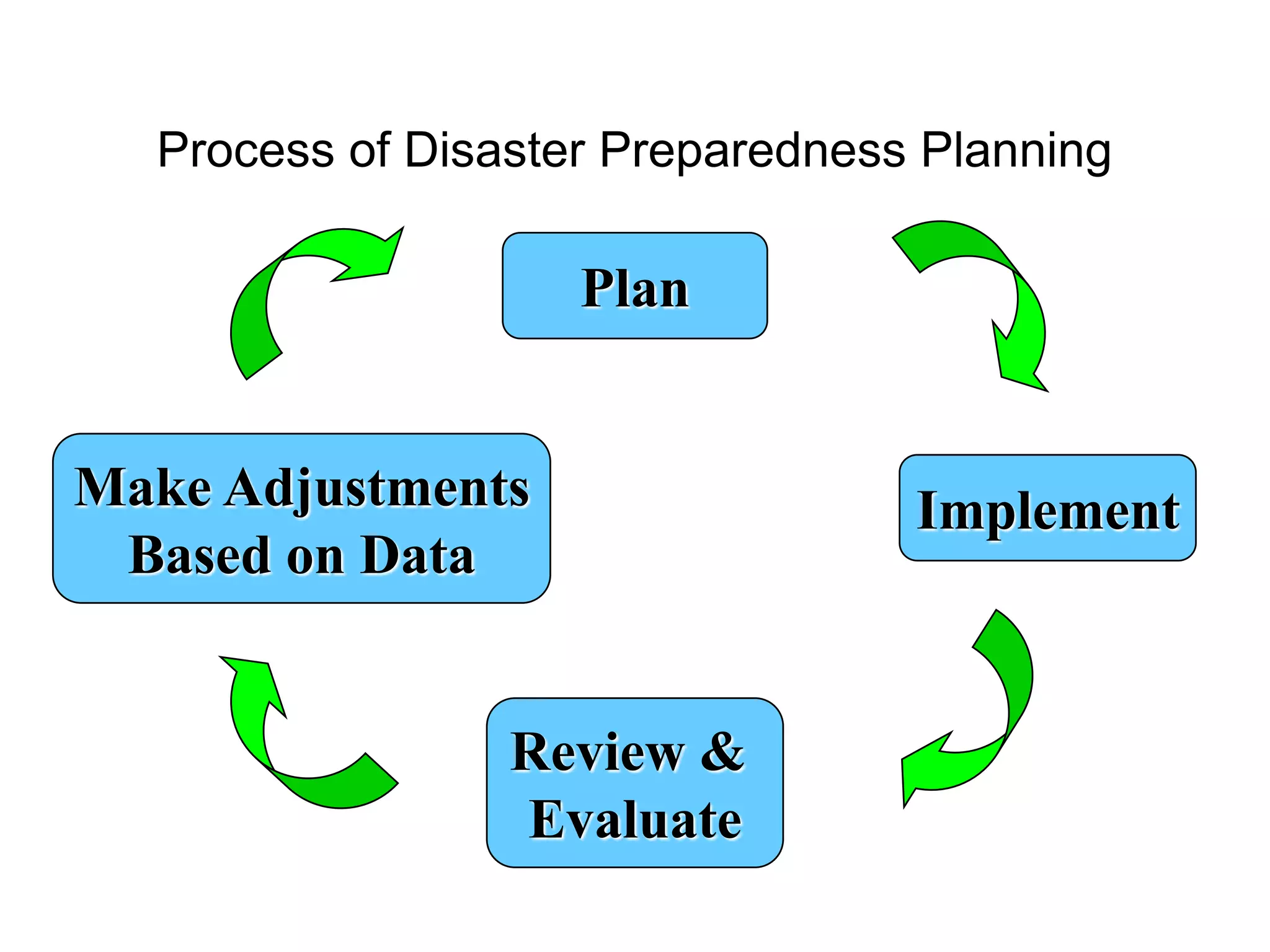 Process of Disaster Preparedness Planning

Plan

Implement

Review & Evaluate

Make Adjustments Based on Data